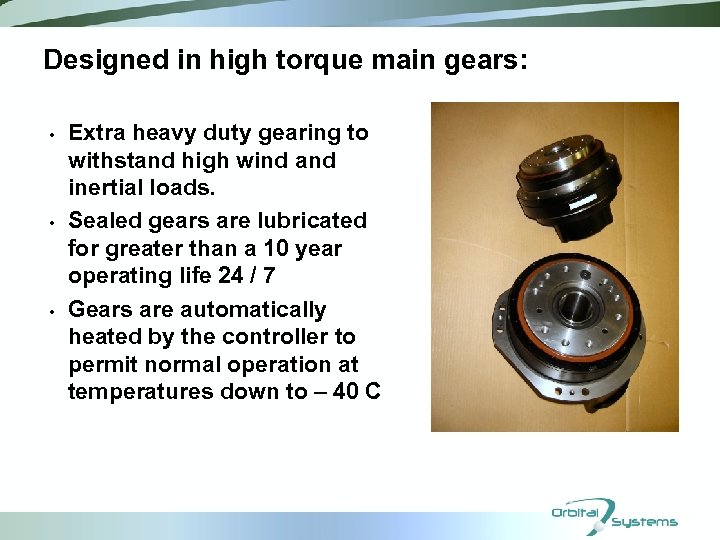 Designed in high torque main gears:

• Extra heavy duty gearing to withstand high wind and inertial loads.

• Sealed gears are lubricated for greater than a 10 year operating life 24 / 7

• Gears are automatically heated by the controller to permit normal operation at temperatures down to – 40 C

Orbital Systems